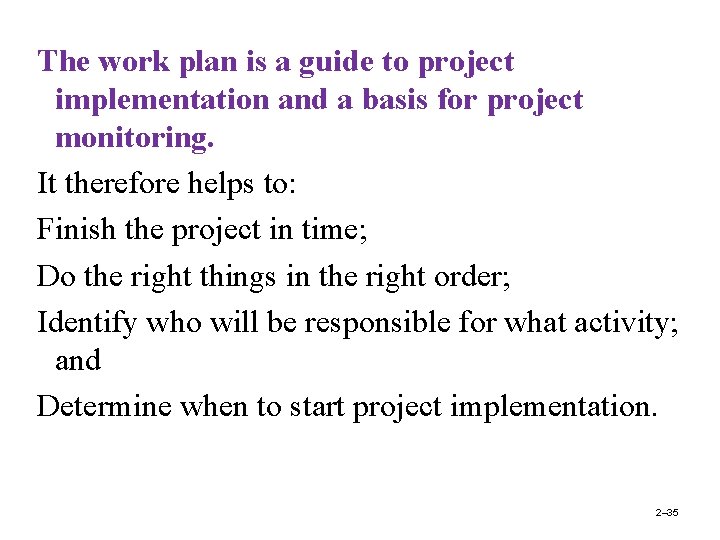 The work plan is a guide to project implementation and a basis for project monitoring.

It therefore helps to:

Finish the project in time;

Do the right things in the right order;

Identify who will be responsible for what activity; and

Determine when to start project implementation.

2–35